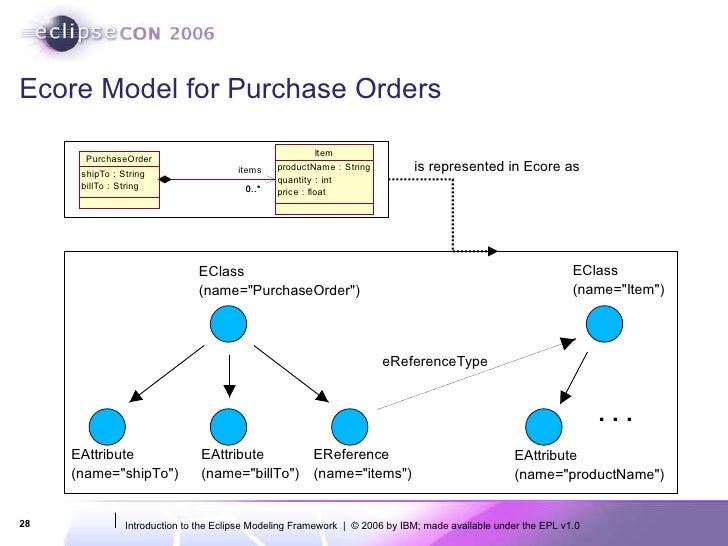 eclipseCON 2006

Ecore Model for Purchase Orders

PurchaseOrder
shipTo : String
billTo : String

items
0..*

Item
productName : String
quantity : int
price : float

is represented in Ecore as

EClass
(name="PurchaseOrder")

EClass
(name="Item")

eReferenceType

. . .

EAttribute
(name="shipTo")

EAttribute
(name="billTo")

EReference
(name="items")

EAttribute
(name="productName")

28

Introduction to the Eclipse Modeling Framework | © 2006 by IBM; made available under the EPL v1.0